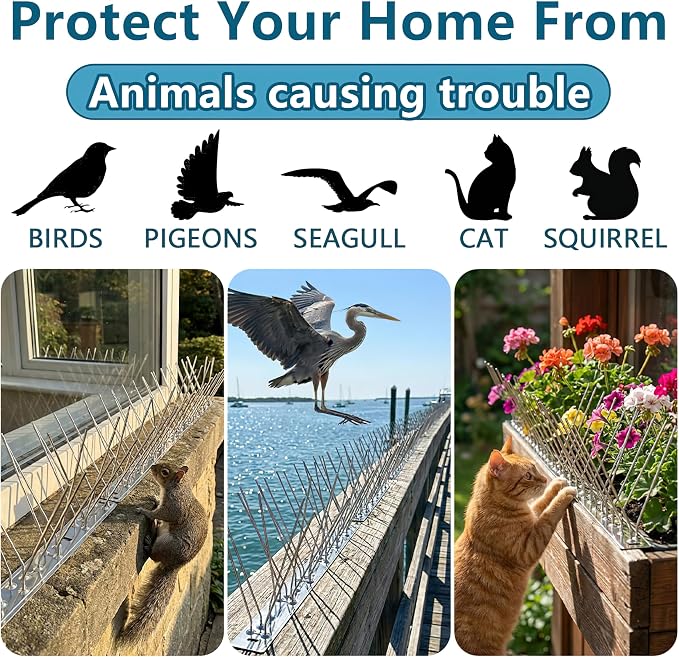 Protect Your Home From

Animals causing trouble

BIRDS PIGEONS SEAGULL CAT SQUIRREL